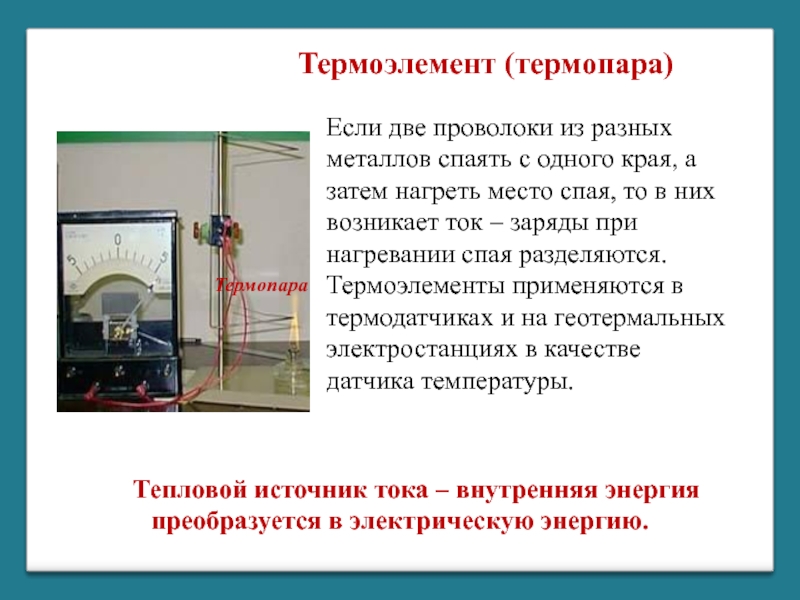 Термоэлемент (термопара)

5 0 5

Термопара

Если две проволоки из разных металлов спаять с одного края, а затем нагреть место спая, то в них возникает ток – заряды при нагревании спая разделяются. Термоэлементы применяются в термодатчиках и на геотермальных электростанциях в качестве датчика температуры.

Тепловой источник тока – внутренняя энергия преобразуется в электрическую энергию.